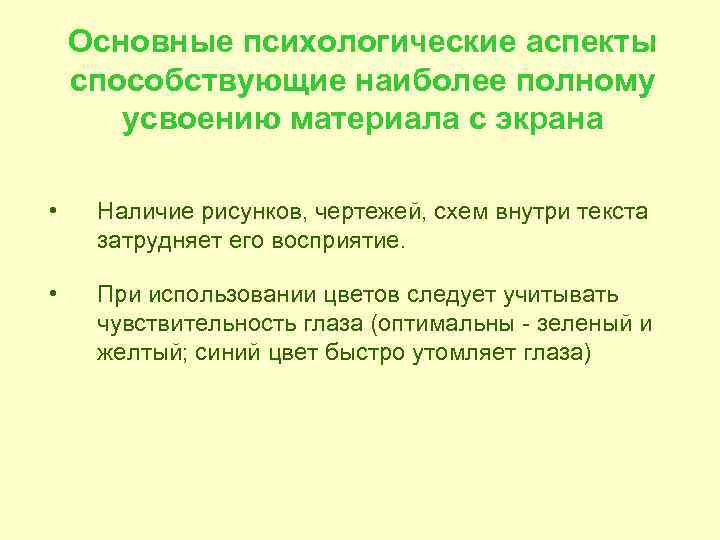 Основные психологические аспекты способствующие наиболее полному усвоению материала с экрана

• Наличие рисунков, чертежей, схем внутри текста затрудняет его восприятие.

• При использовании цветов следует учитывать чувствительность глаза (оптимальны - зеленый и желтый; синий цвет быстро утомляет глаза)